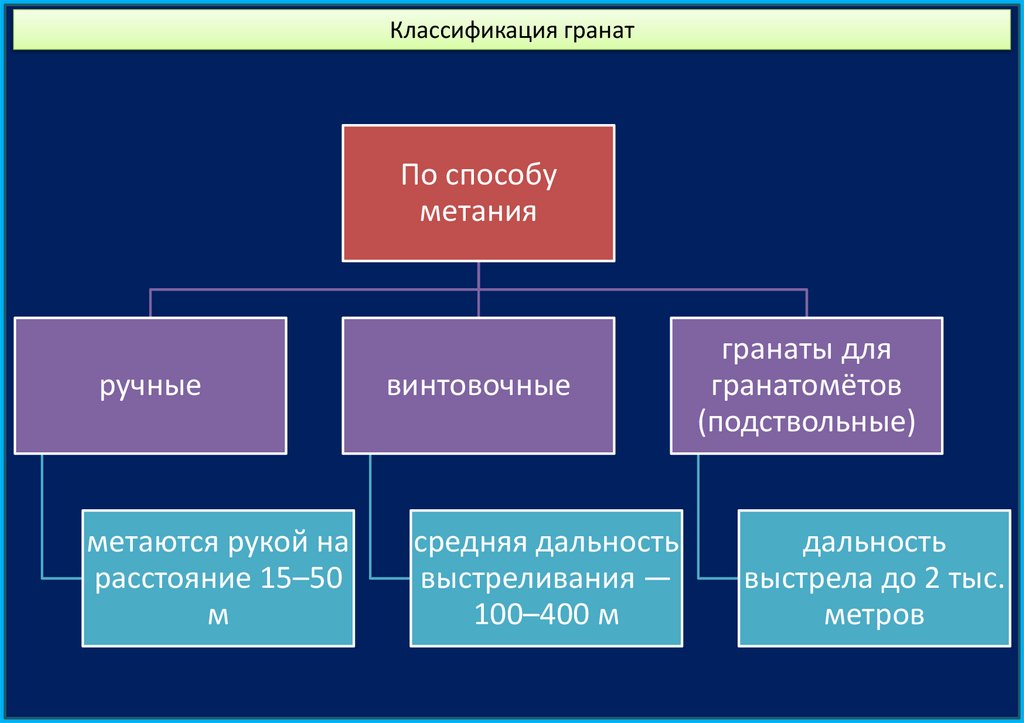 Классификация гранат

По способу метания

ручные

винтовочные

гранаты для гранатомётов (подствольные)

метаются рукой на расстояние 15–50 м

средняя дальность выстреливания — 100–400 м

дальность выстрела до 2 тыс. метров